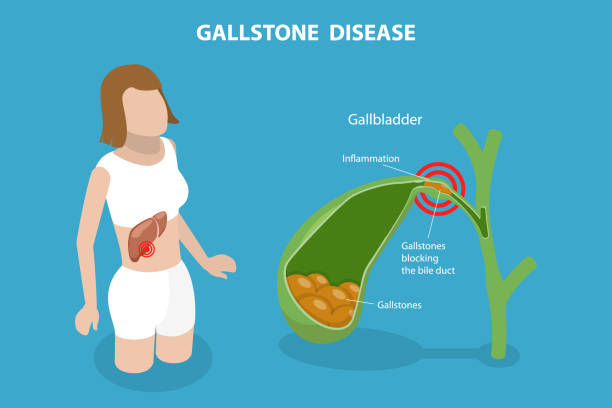 GALLSTONE DISEASE

Gallbladder

Inflammation

Gallstones blocking the bile duct

Gallstones